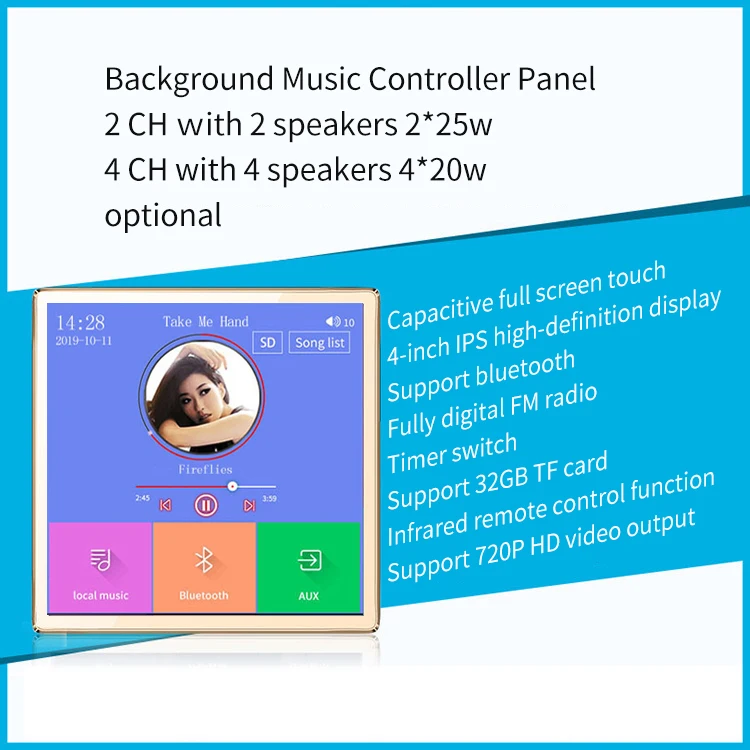 Background Music Controller Panel
2 CH with 2 speakers 2*25w
4 CH with 4 speakers 4*20w
optional

14:28
2019-10-11
Take Me Hand
10
SD
Song list
Fireflies
2:45
3:59
local music
Bluetooth
AUX

Capacitive full screen touch
4-inch IPS high-definition display
Support bluetooth
Fully digital FM radio
Timer switch
Support 32GB TF card
Infrared remote control function
Support 720P HD video output